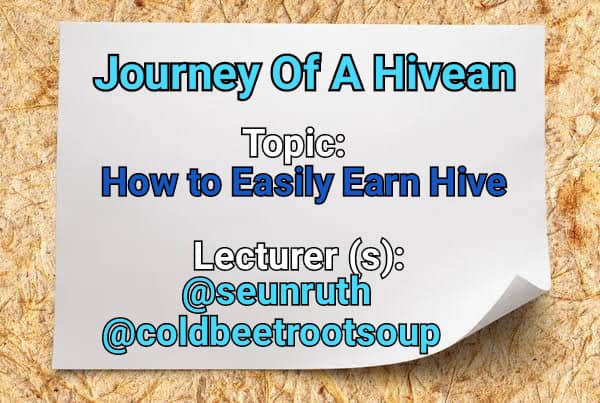 Journey Of A Hivean

Topic:
How to Easily Earn Hive

Lecturer (s):
@seunruth
@coldbeetrootsoup